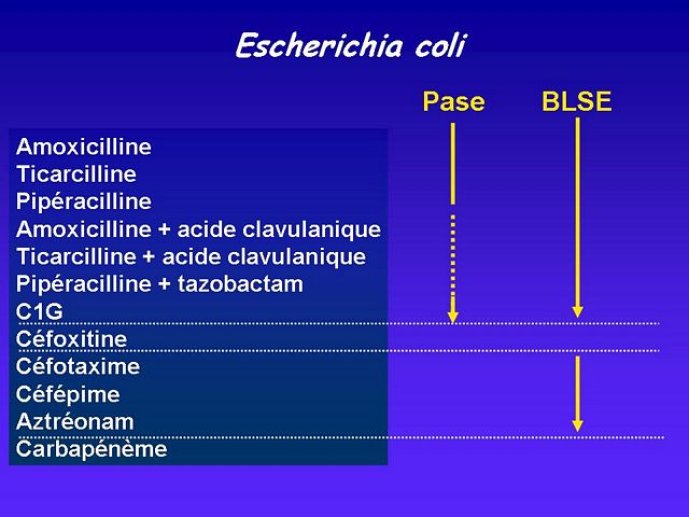 Escherichia coli

Pase

BLSE

Amoxicilline
Ticarcilline
Pipéracilline
Amoxicilline + acide clavulanique
Ticarcilline + acide clavulanique
Pipéracilline + tazobactam
C1G
Céfoxitine
Céfotaxime
Céfépime
Aztréonam
Carbapénème